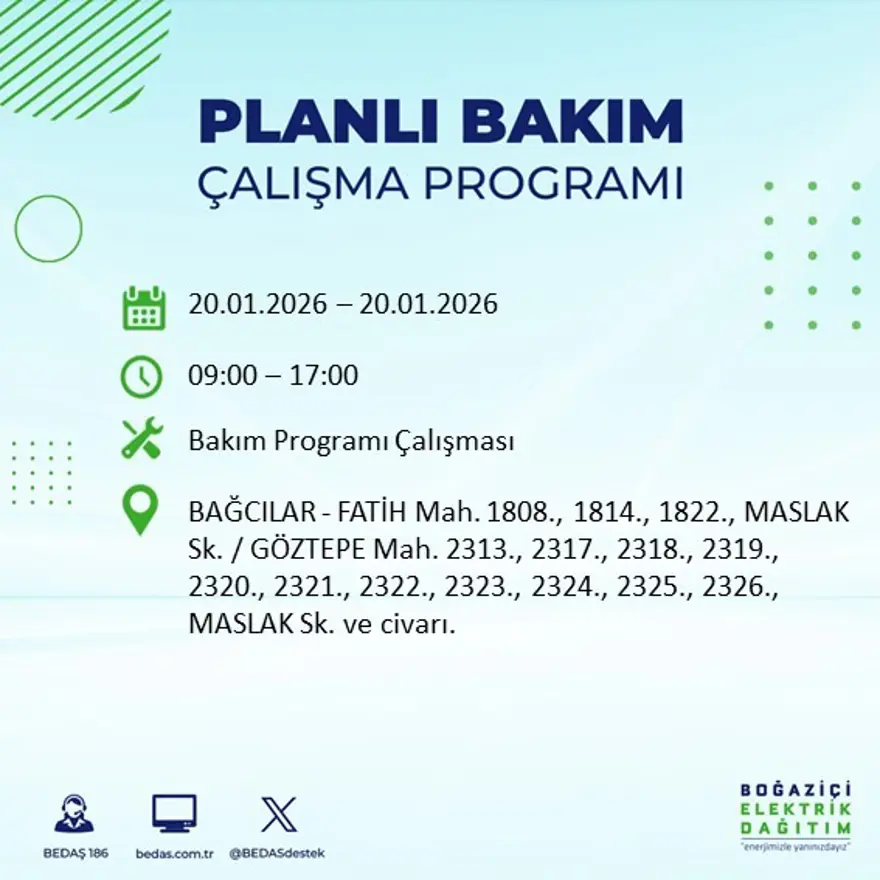 PLANLI BAKIM
ÇALIŞMA PROGRAMI

20.01.2026 – 20.01.2026

09:00 – 17:00

Bakım Programı Çalışması

BAĞCILAR - FATİH Mah. 1808., 1814., 1822., MASLAK Sk. / GÖZTEPE Mah. 2313., 2317., 2318., 2319., 2320., 2321., 2322., 2323., 2324., 2325., 2326., MASLAK Sk. ve civarı.

BEDAŞ 186
bedas.com.tr
@BEDASdestek

BOĞAZİÇİ
ELEKTRİK
DAĞITIM
"enerjimizle yanınızdayız"